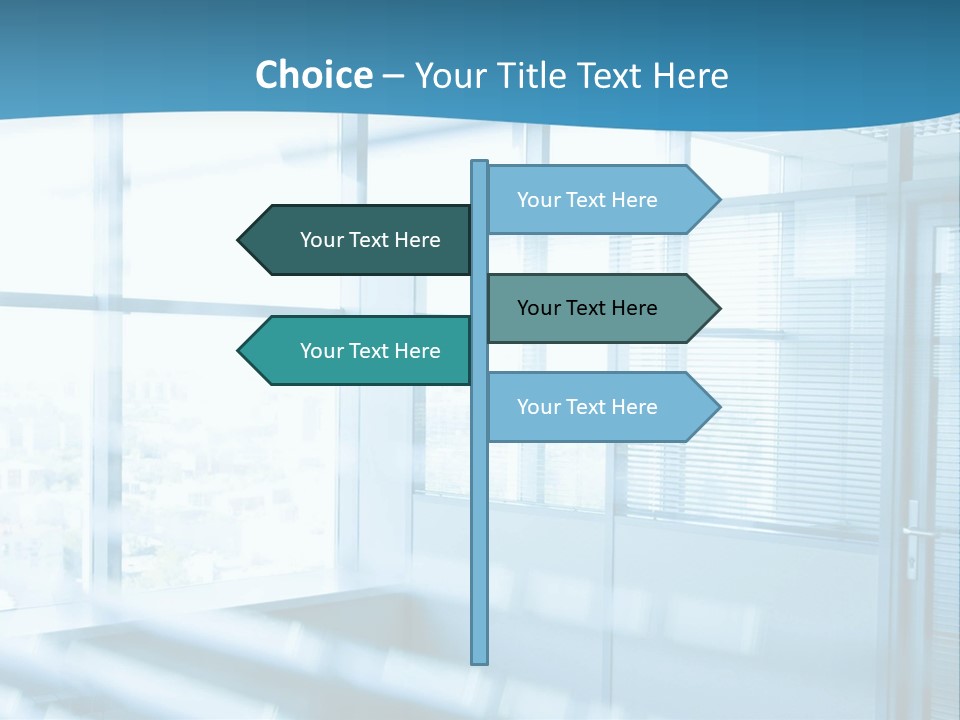 Choice – Your Title Text Here

Your Text Here

Your Text Here

Your Text Here

Your Text Here

Your Text Here